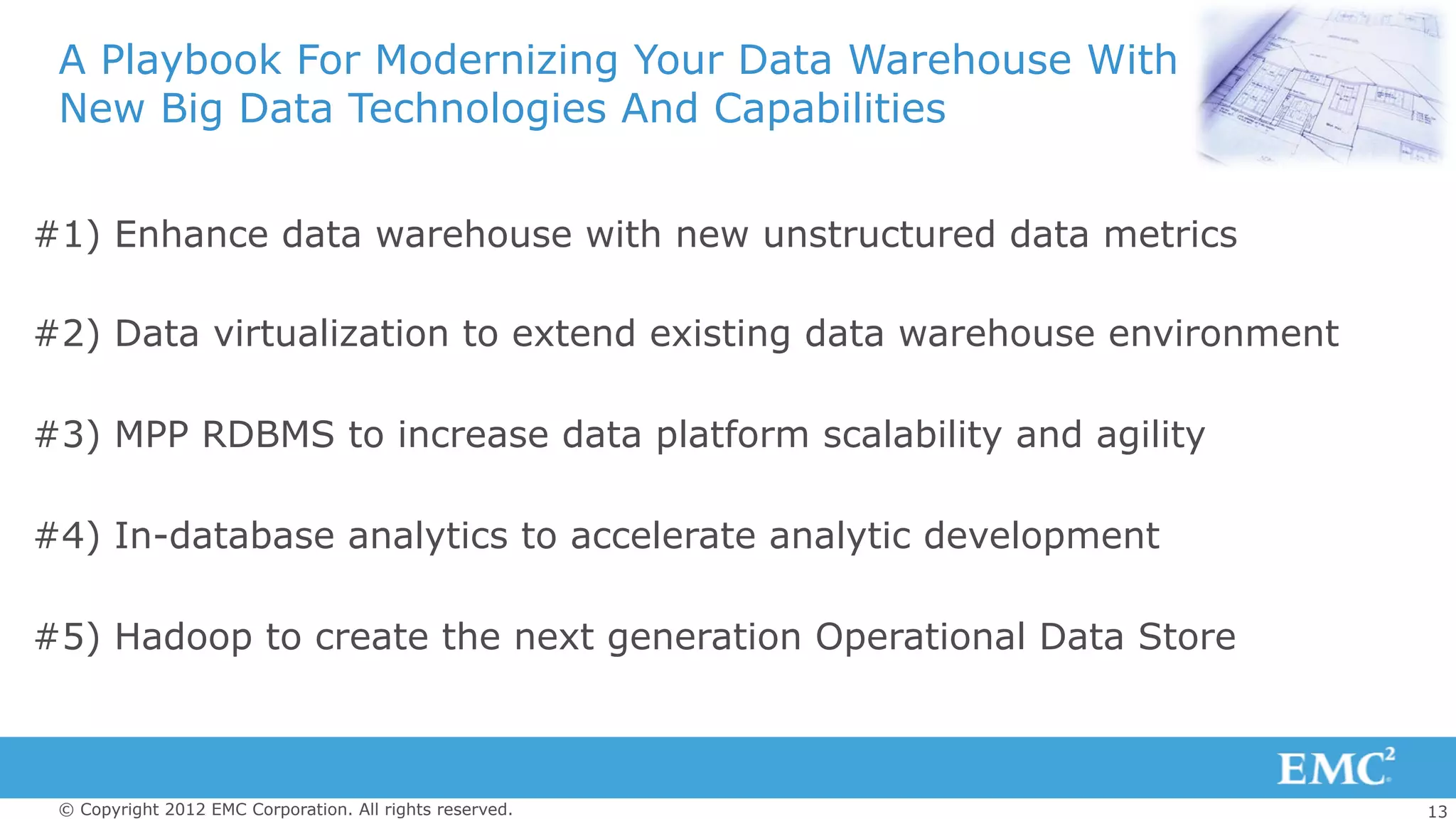 A Playbook For Modernizing Your Data Warehouse With New Big Data Technologies And Capabilities

#1) Enhance data warehouse with new unstructured data metrics

#2) Data virtualization to extend existing data warehouse environment

#3) MPP RDBMS to increase data platform scalability and agility

#4) In-database analytics to accelerate analytic development

#5) Hadoop to create the next generation Operational Data Store

EMC$^2$

© Copyright 2012 EMC Corporation. All rights reserved.

13